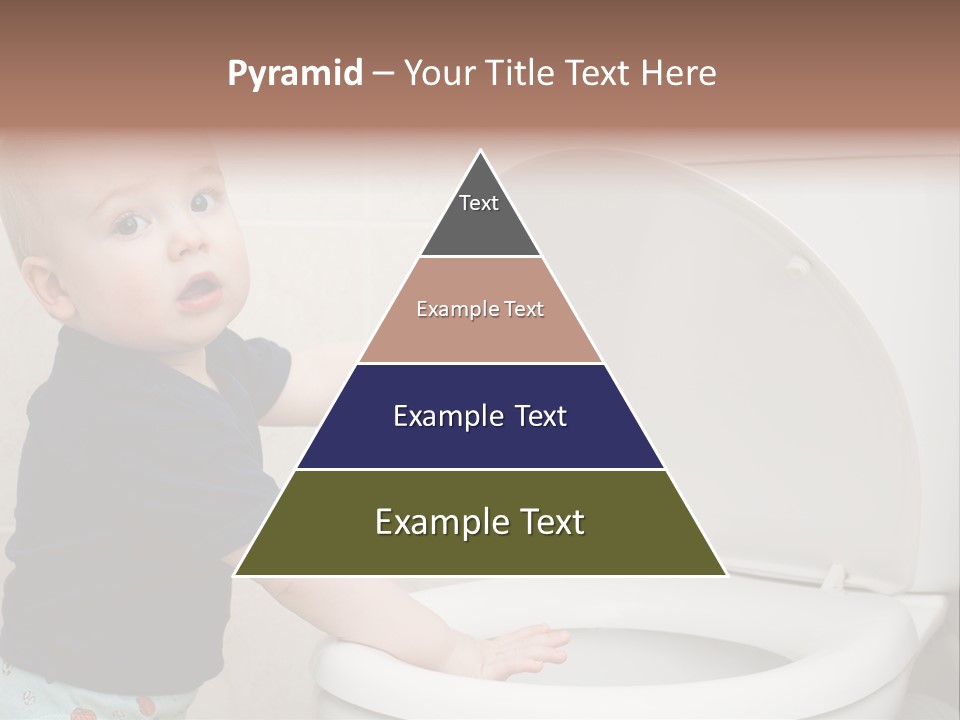 Pyramid – Your Title Text Here

Text

Example Text

Example Text

Example Text